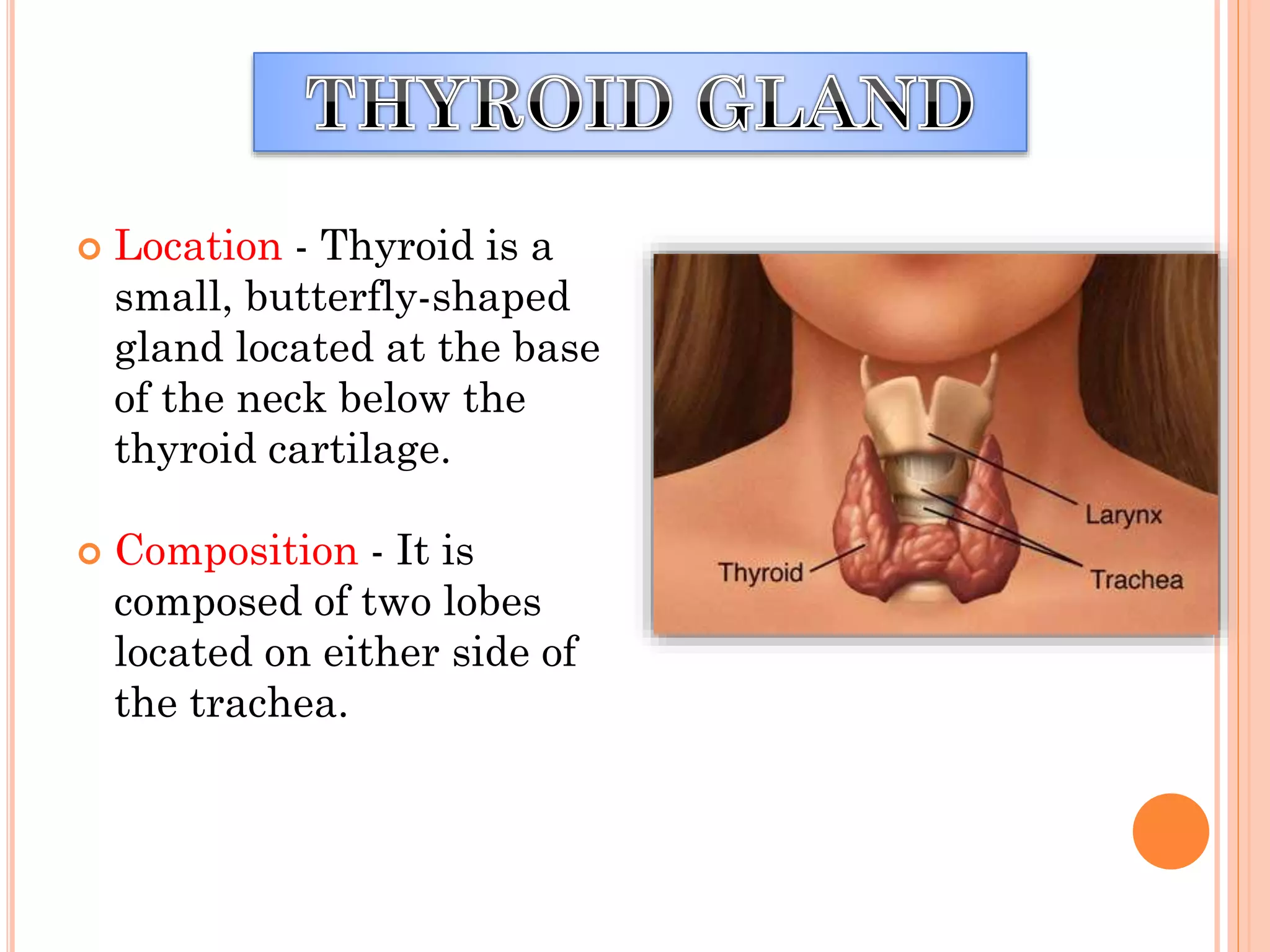 THYROID GLAND

Location - Thyroid is a small, butterfly-shaped gland located at the base of the neck below the thyroid cartilage.

Composition - It is composed of two lobes located on either side of the trachea.

Larynx

Thyroid

Trachea